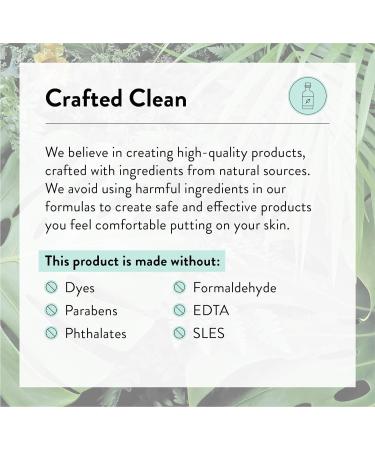 Crafted Clean

We believe in creating high-quality products, crafted with ingredients from natural sources. We avoid using harmful ingredients in our formulas to create safe and effective products you feel comfortable putting on your skin.

This product is made without:

Dyes
Parabens
Phthalates

Formaldehyde
EDTA
SLES